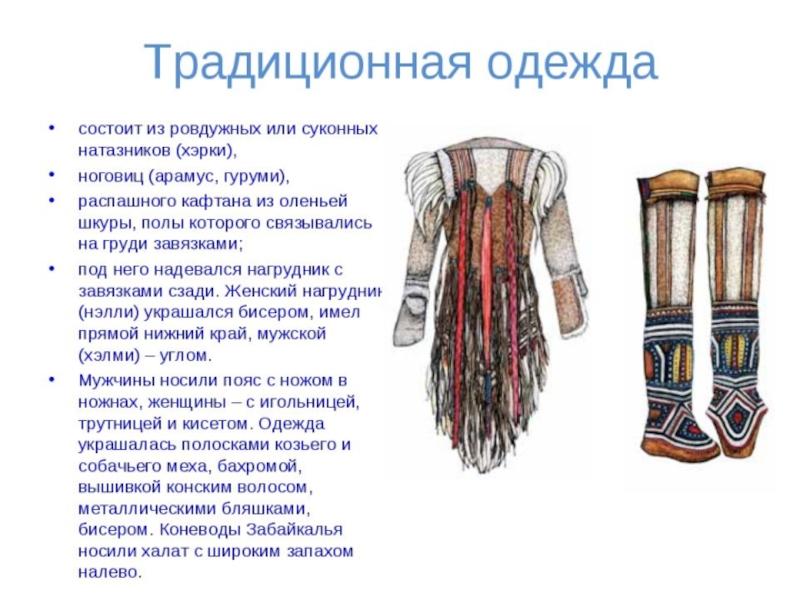 Традиционная одежда

• состоит из ровдужных или суконных натазников (хэрки),

• ноговиц (арамус, гуруми),

• распашного кафтана из оленьей шкуры, полы которого связывались на груди завязками;

• под него надевался нагрудник с завязками сзади. Женский нагрудник (нэлли) украшался бисером, имел прямой нижний край, мужской (хэлми) – углом.

• Мужчины носили пояс с ножом в ножнах, женщины – с игольницей, трутницей и кисетом. Одежда украшалась полосками козьего и собачьего меха, бахромой, вышивкой конским волосом, металлическими бляшками, бисером. Коневоды Забайкалья носили халат с широким запахом налево.